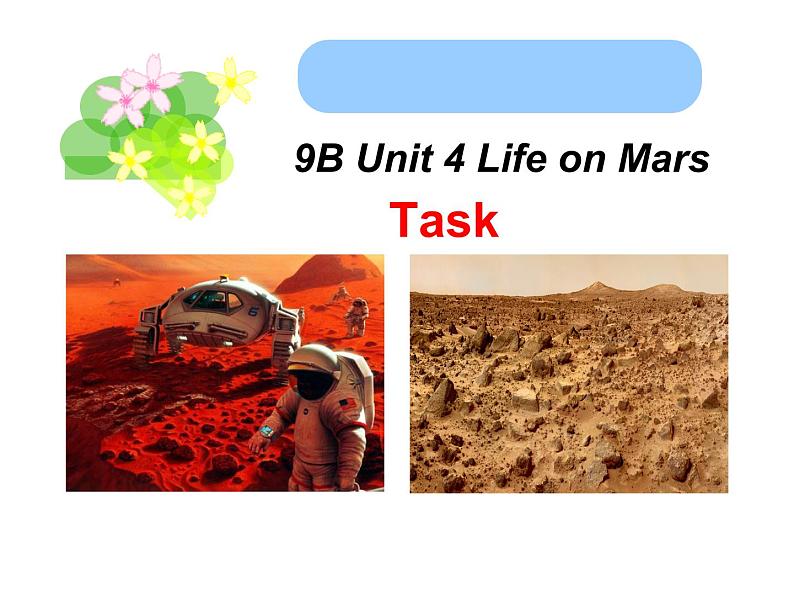 9B Unit 4 Life on Mars

Task